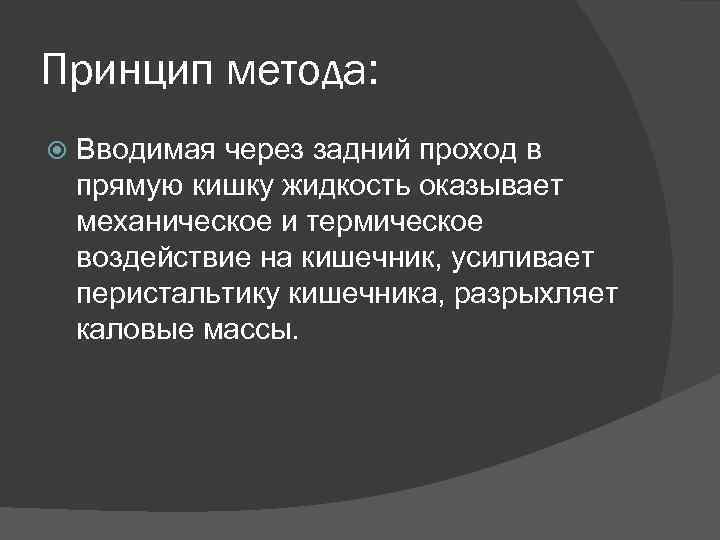 Принцип метода:

Вводимая через задний проход в прямую кишку жидкость оказывает механическое и термическое воздействие на кишечник, усиливает перистальтику кишечника, разрыхляет каловые массы.